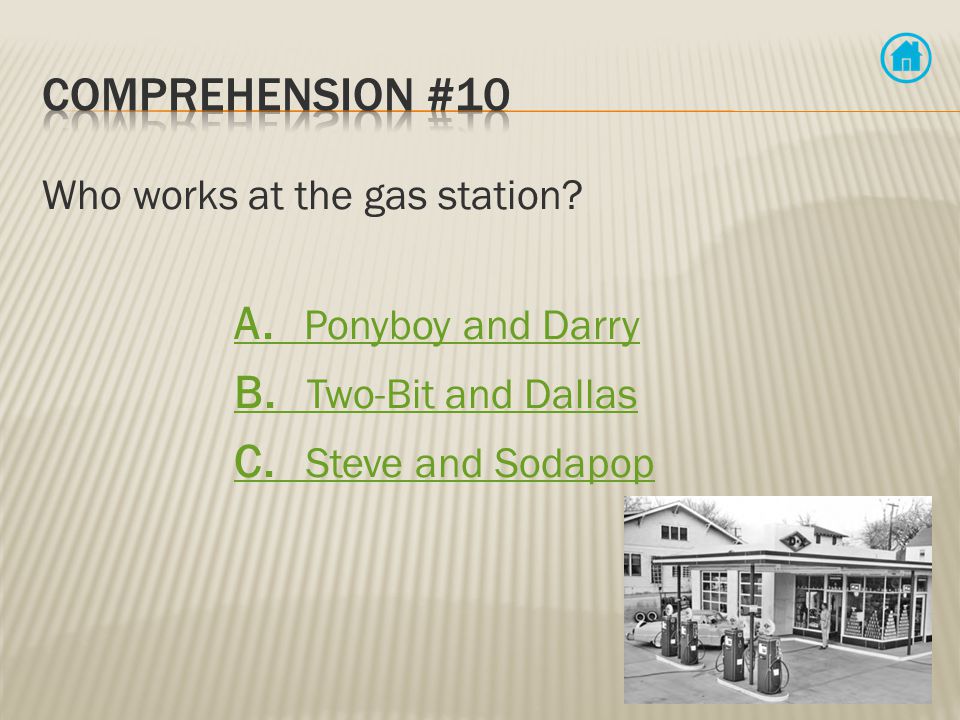 COMPREHENSION #10

Who works at the gas station?

A. Ponyboy and Darry

B. Two-Bit and Dallas

C. Steve and Sodapop